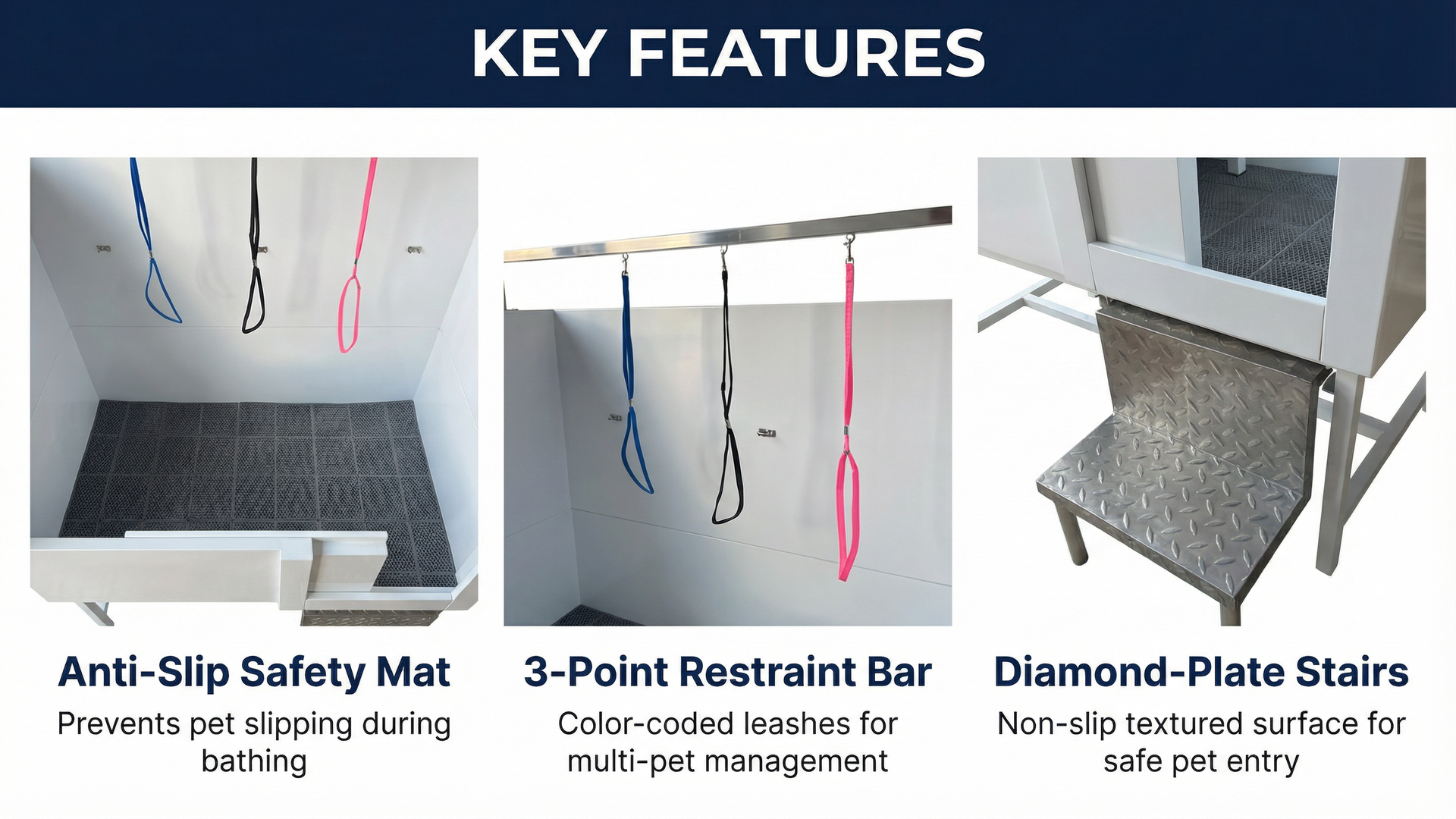 KEY FEATURES

Anti-Slip Safety Mat
Prevents pet slipping during bathing

3-Point Restraint Bar
Color-coded leashes for multi-pet management

Diamond-Plate Stairs
Non-slip textured surface for safe pet entry